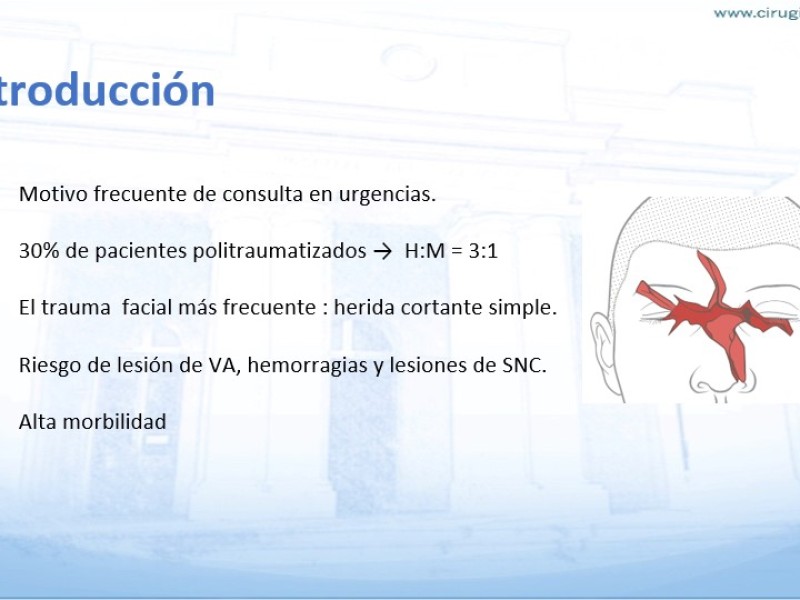 www.cirugi

troducción

Motivo frecuente de consulta en urgencias.

30% de pacientes politraumatizados → H:M = 3:1

El trauma facial más frecuente : herida cortante simple.

Riesgo de lesión de VA, hemorragias y lesiones de SNC.

Alta morbilidad